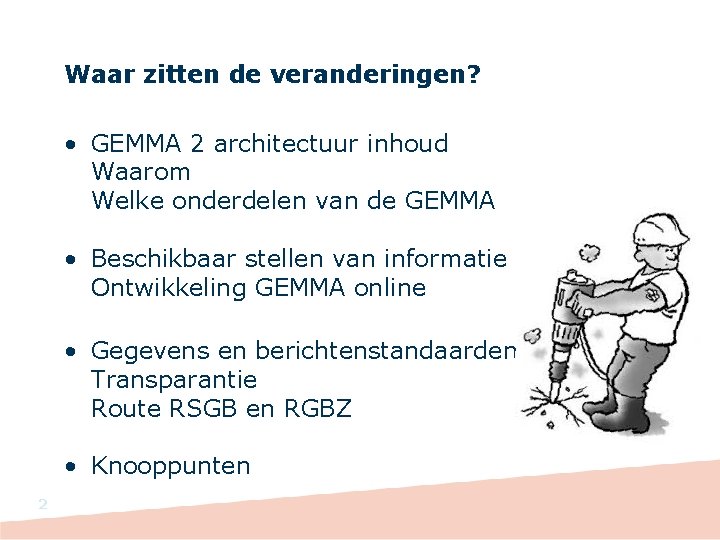 Waar zitten de veranderingen?

• GEMMA 2 architectuur inhoud
Waarom
Welke onderdelen van de GEMMA

• Beschikbaar stellen van informatie
Ontwikkeling GEMMA online

• Gegevens en berichtenstandaarden
Transparantie
Route RSGB en RGBZ

• Knooppunten

2